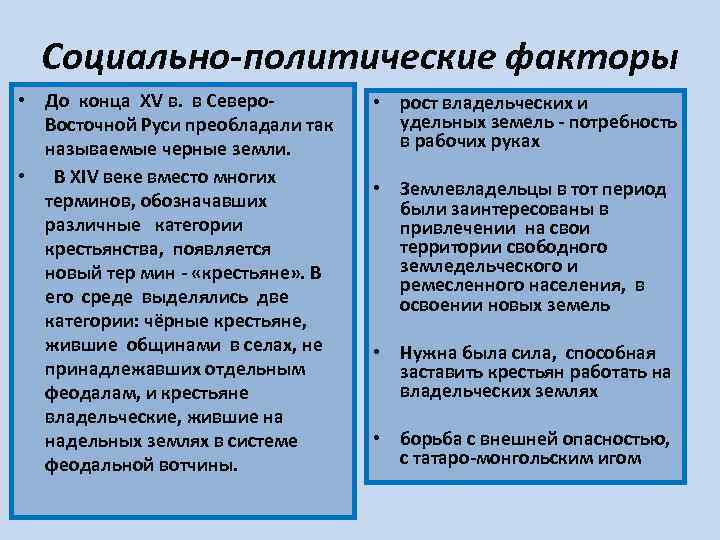 Социально-политические факторы

• До конца XV в. в Северо-Восточной Руси преобладали так называемые черные земли.
• В XIV веке вместо многих терминов, обозначавших различные категории крестьянства, появляется новый тер мин - «крестьяне». В его среде выделялись две категории: чёрные крестьяне, жившие общинами в селах, не принадлежавших отдельным феодалам, и крестьяне владельческие, жившие на надельных землях в системе феодальной вотчины.

• рост владельческих и удельных земель - потребность в рабочих руках
• Землевладельцы в тот период были заинтересованы в привлечении на свои территории свободного земледельческого и ремесленного населения, в освоении новых земель
• Нужна была сила, способная заставить крестьян работать на владельческих землях
• борьба с внешней опасностью, с татаро-монгольским игом